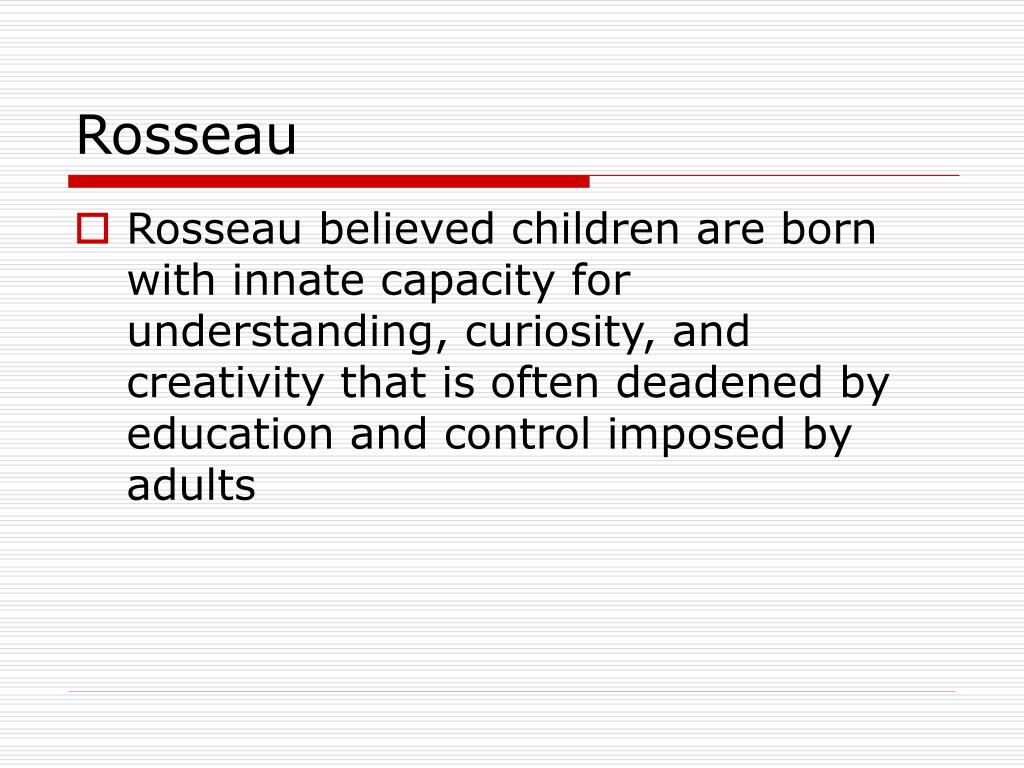 Rosseau

Rosseau believed children are born with innate capacity for understanding, curiosity, and creativity that is often deadened by education and control imposed by adults